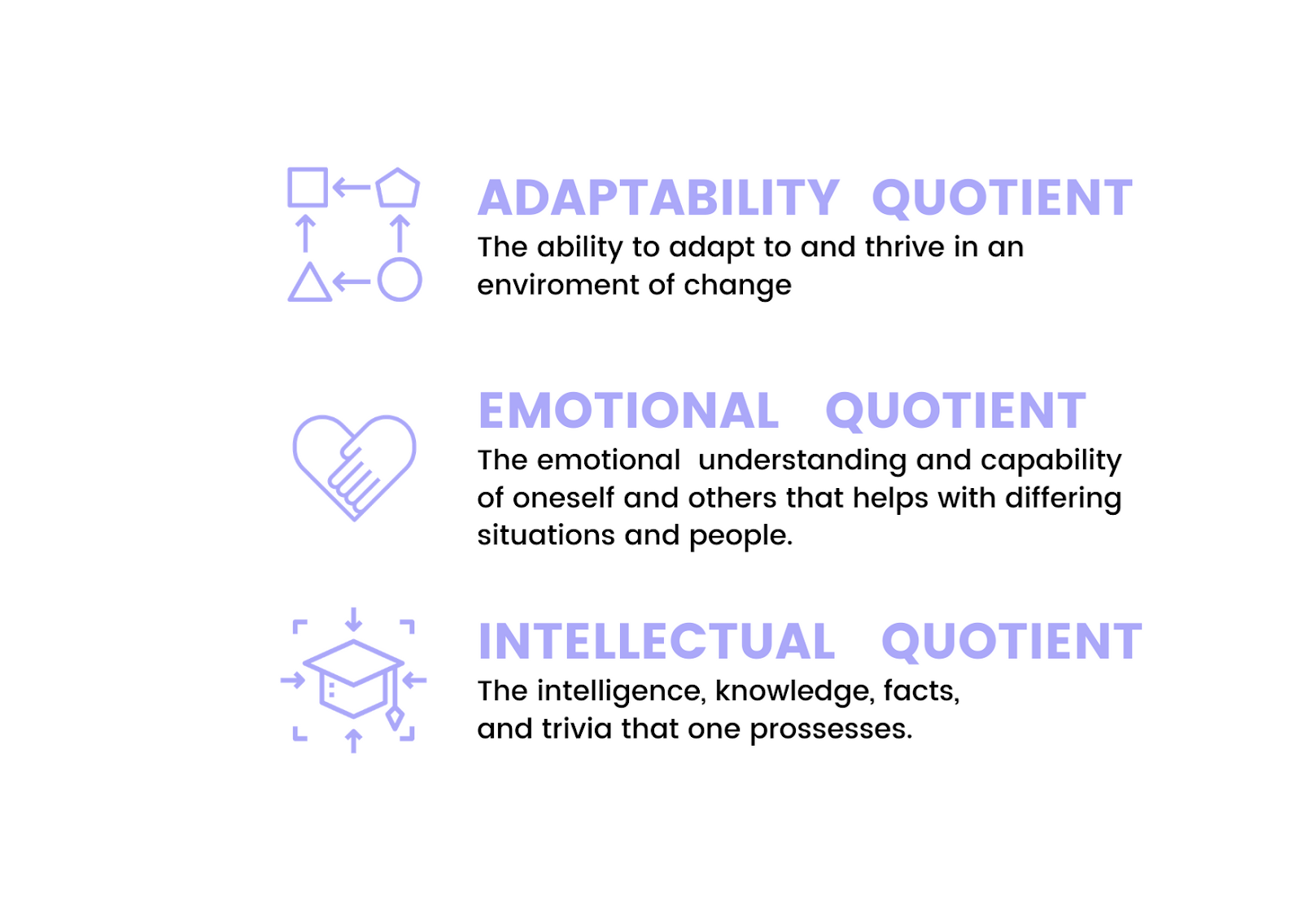 ADAPTABILITY QUOTIENT
The ability to adapt to and thrive in an enviroment of change

EMOTIONAL QUOTIENT
The emotional understanding and capability of oneself and others that helps with differing situations and people.

INTELLECTUAL QUOTIENT
The intelligence, knowledge, facts, and trivia that one prossesses.